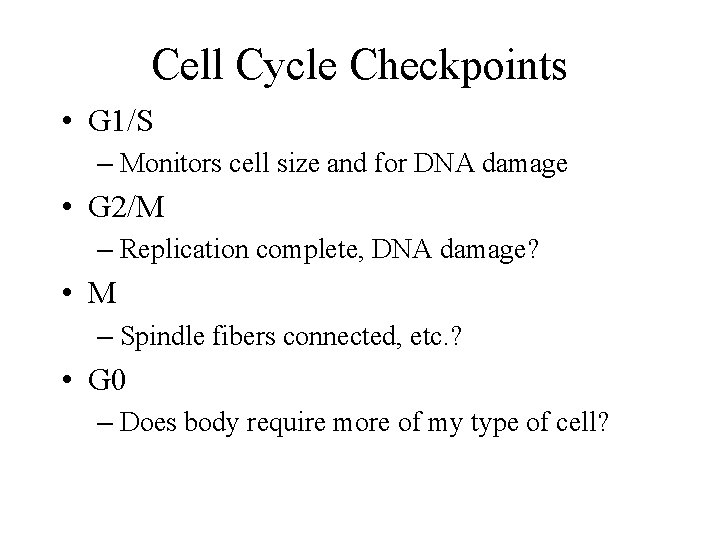 Cell Cycle Checkpoints

• G1/S
– Monitors cell size and for DNA damage
• G2/M
– Replication complete, DNA damage?
• M
– Spindle fibers connected, etc.?
• G0
– Does body require more of my type of cell?